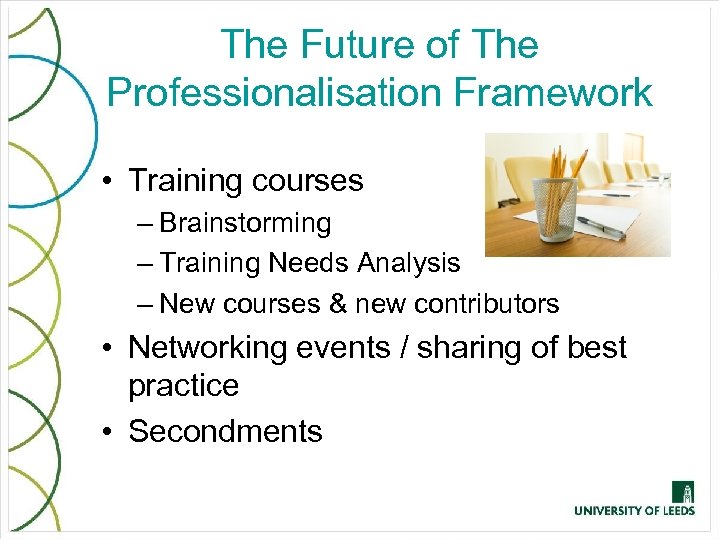 The Future of The Professionalisation Framework

• Training courses
– Brainstorming
– Training Needs Analysis
– New courses & new contributors
• Networking events / sharing of best practice
• Secondments

UNIVERSITY OF LEEDS